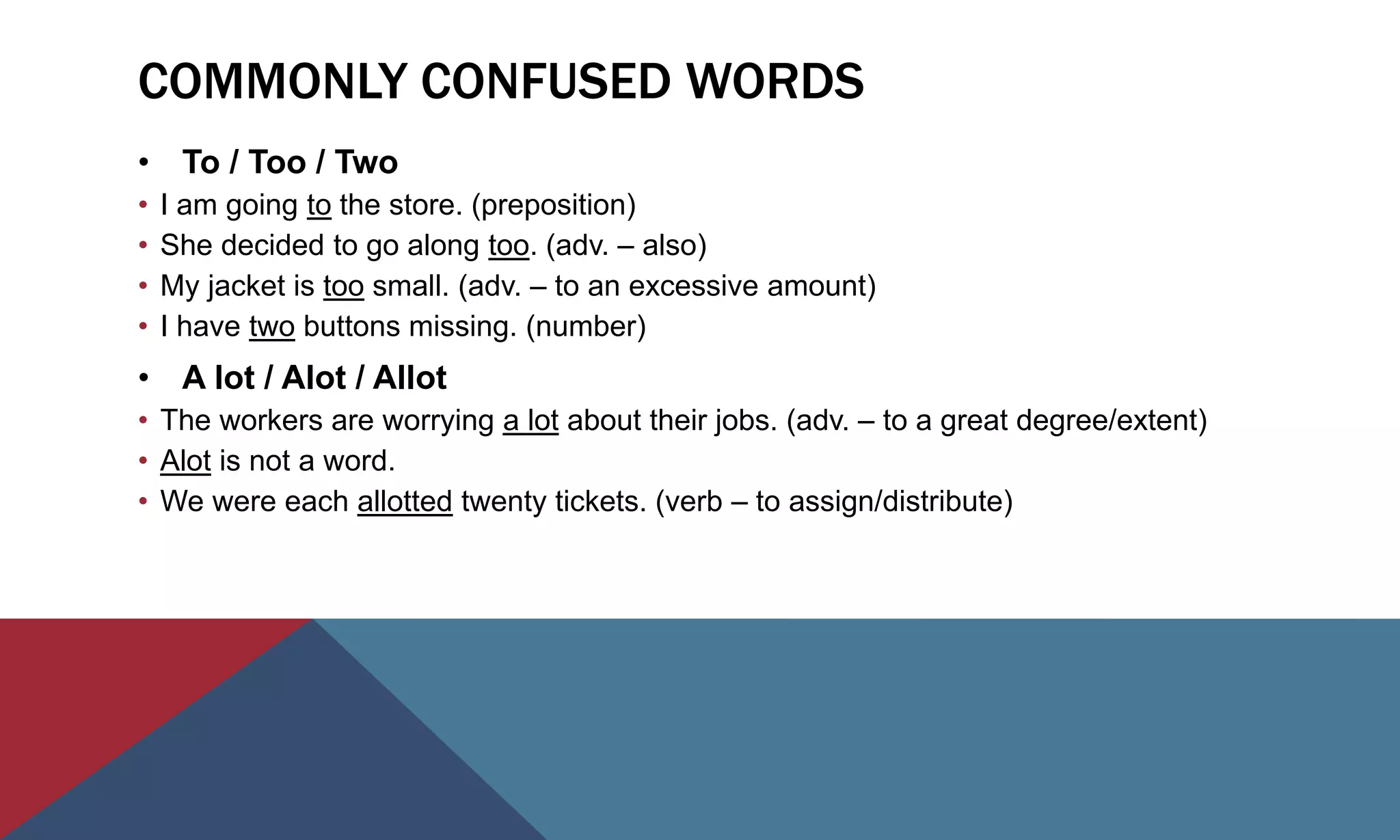 COMMONLY CONFUSED WORDS

• To / Too / Two
• I am going to the store. (preposition)
• She decided to go along too. (adv. – also)
• My jacket is too small. (adv. – to an excessive amount)
• I have two buttons missing. (number)

• A lot / Alot / Allot
• The workers are worrying a lot about their jobs. (adv. – to a great degree/extent)
• Alot is not a word.
• We were each allotted twenty tickets. (verb – to assign/distribute)